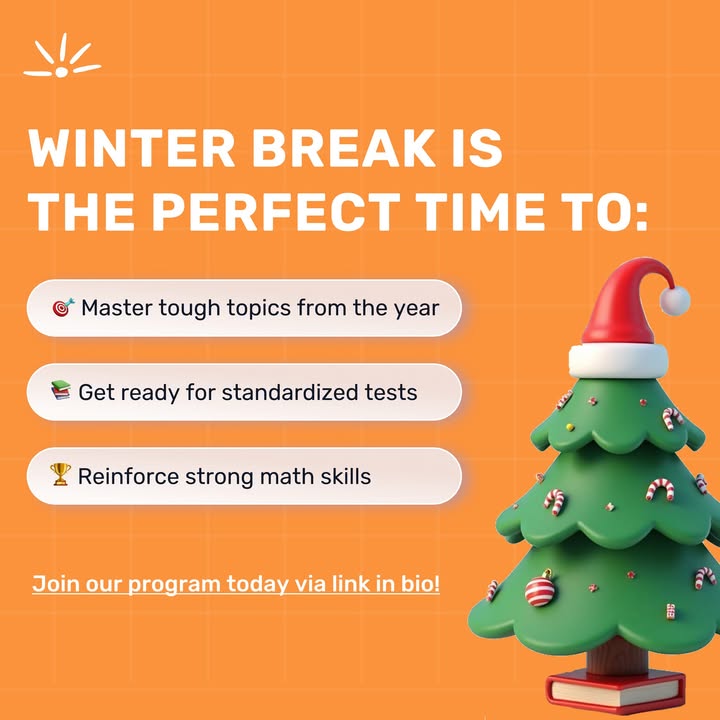 WINTER BREAK IS THE PERFECT TIME TO:

🎯 Master tough topics from the year

📚 Get ready for standardized tests

🏆 Reinforce strong math skills

Join our program today via link in bio!